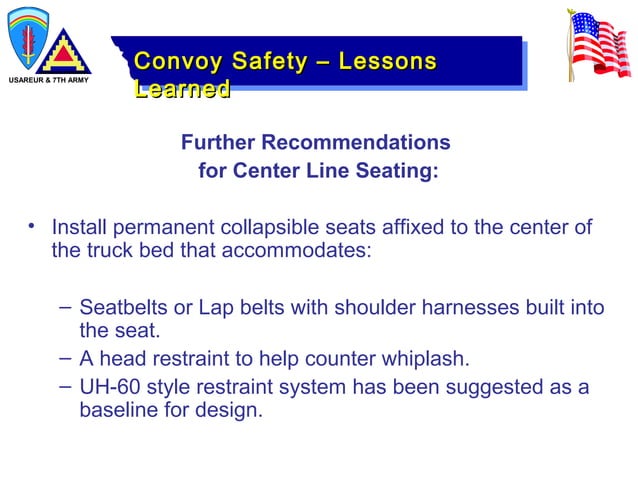 USAREUR & 7TH ARMY

Convoy Safety – Lessons Learned

Further Recommendations for Center Line Seating:

• Install permanent collapsible seats affixed to the center of the truck bed that accommodates:

– Seatbelts or Lap belts with shoulder harnesses built into the seat.
– A head restraint to help counter whiplash.
– UH-60 style restraint system has been suggested as a baseline for design.